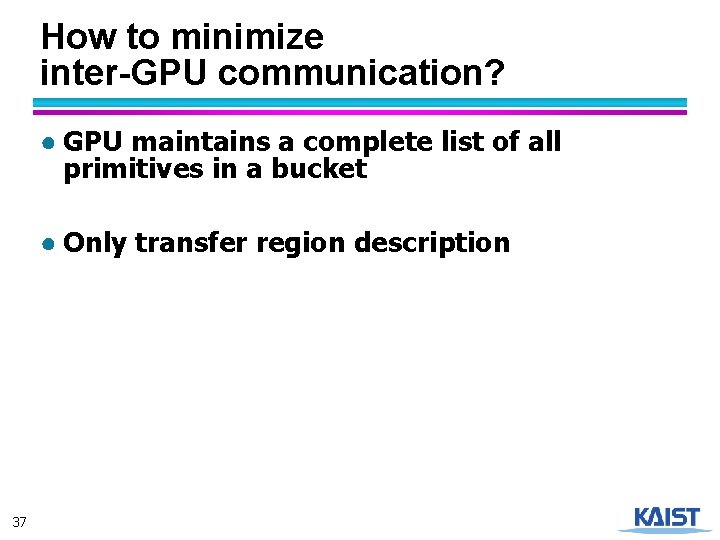 How to minimize inter-GPU communication?

● GPU maintains a complete list of all primitives in a bucket

● Only transfer region description

37

KAIST